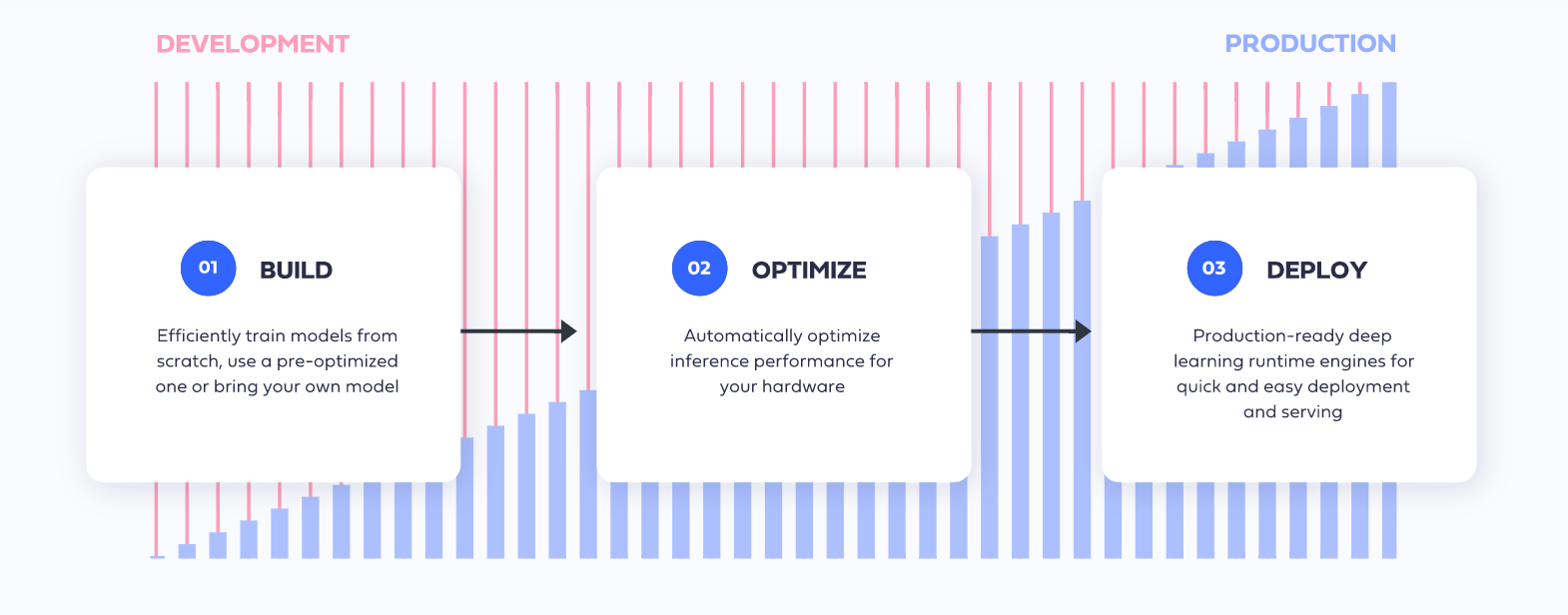 DEVELOPMENT

PRODUCTION

01 BUILD

Efficiently train models from scratch, use a pre-optimized one or bring your own model

02 OPTIMIZE

Automatically optimize inference performance for your hardware

03 DEPLOY

Production-ready deep learning runtime engines for quick and easy deployment and serving